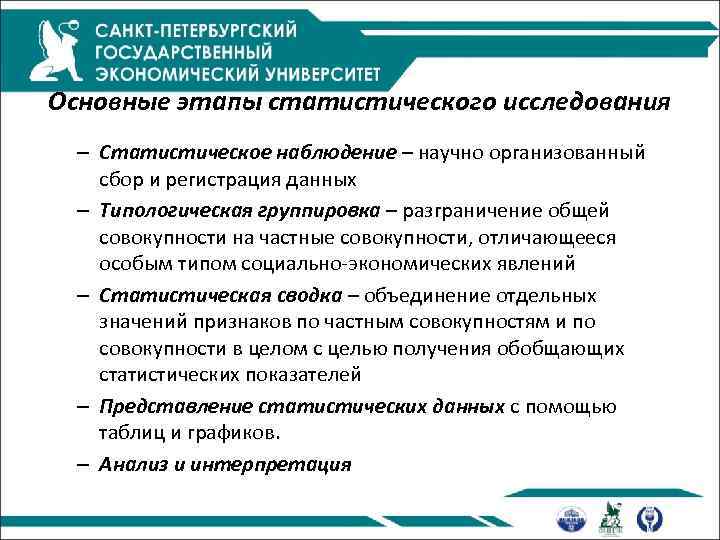 САНКТ-ПЕТЕРБУРГСКИЙ ГОСУДАРСТВЕННЫЙ ЭКОНОМИЧЕСКИЙ УНИВЕРСИТЕТ

Основные этапы статистического исследования

– Статистическое наблюдение – научно организованный сбор и регистрация данных

– Типологическая группировка – разграничение общей совокупности на частные совокупности, отличающееся особым типом социально-экономических явлений

– Статистическая сводка – объединение отдельных значений признаков по частным совокупностям и по совокупности в целом с целью получения обобщающих статистических показателей

– Представление статистических данных с помощью таблиц и графиков.

– Анализ и интерпретация